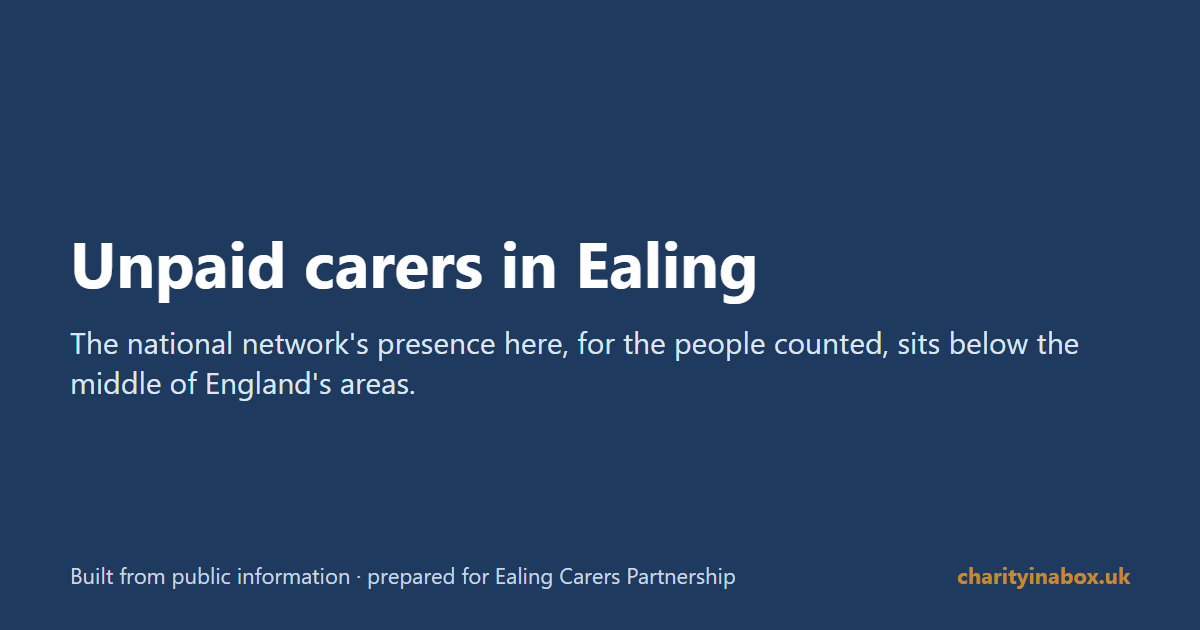 Unpaid carers in Ealing

The national network's presence here, for the people counted, sits below the middle of England's areas.

Built from public information · prepared for Ealing Carers Partnership

charityinabox.uk